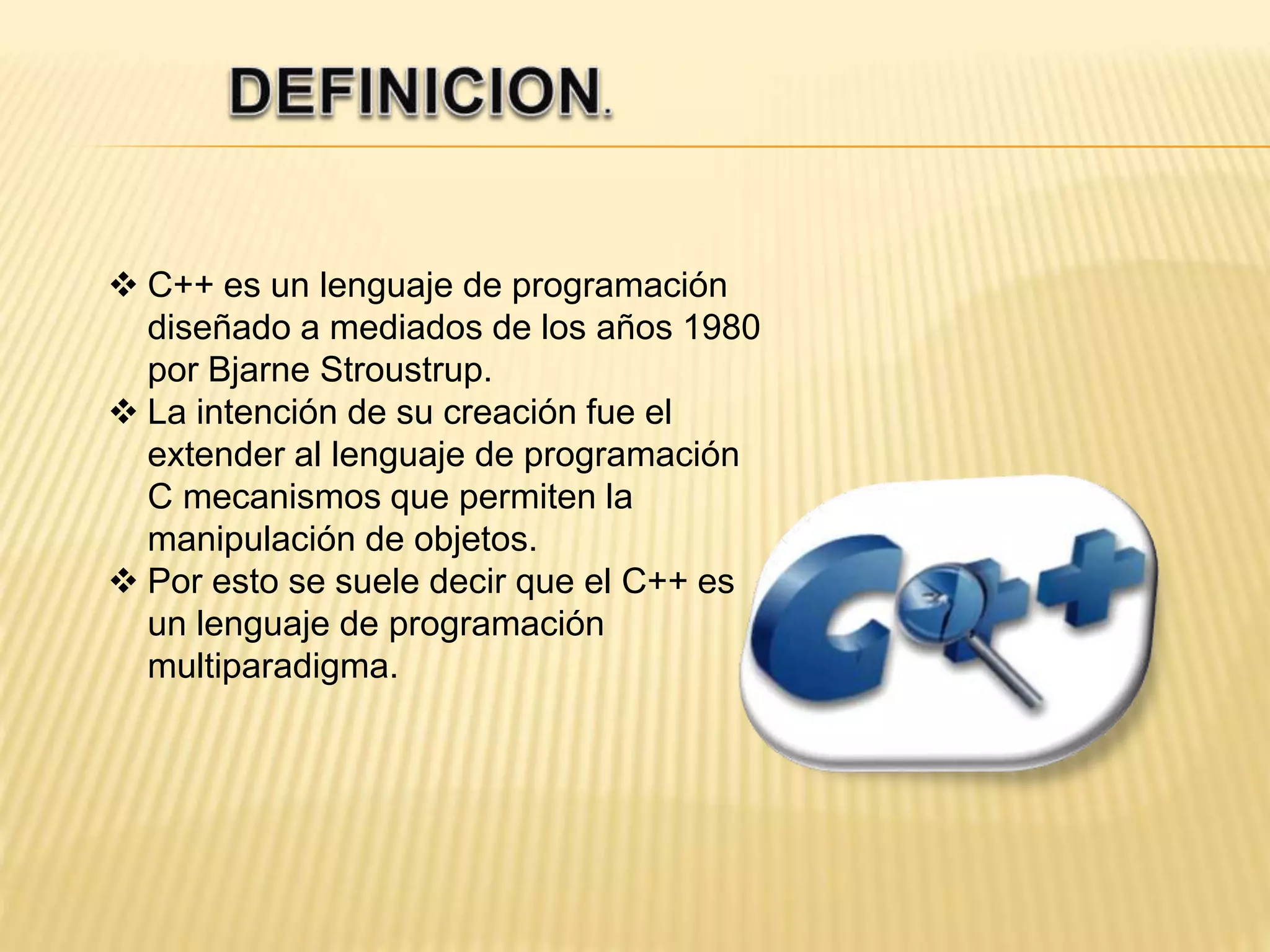 DEFINICION.

❖ C++ es un lenguaje de programación diseñado a mediados de los años 1980 por Bjarne Stroustrup.
❖ La intención de su creación fue el extender al lenguaje de programación C mecanismos que permiten la manipulación de objetos.
❖ Por esto se suele decir que el C++ es un lenguaje de programación multiparadigma.

C++